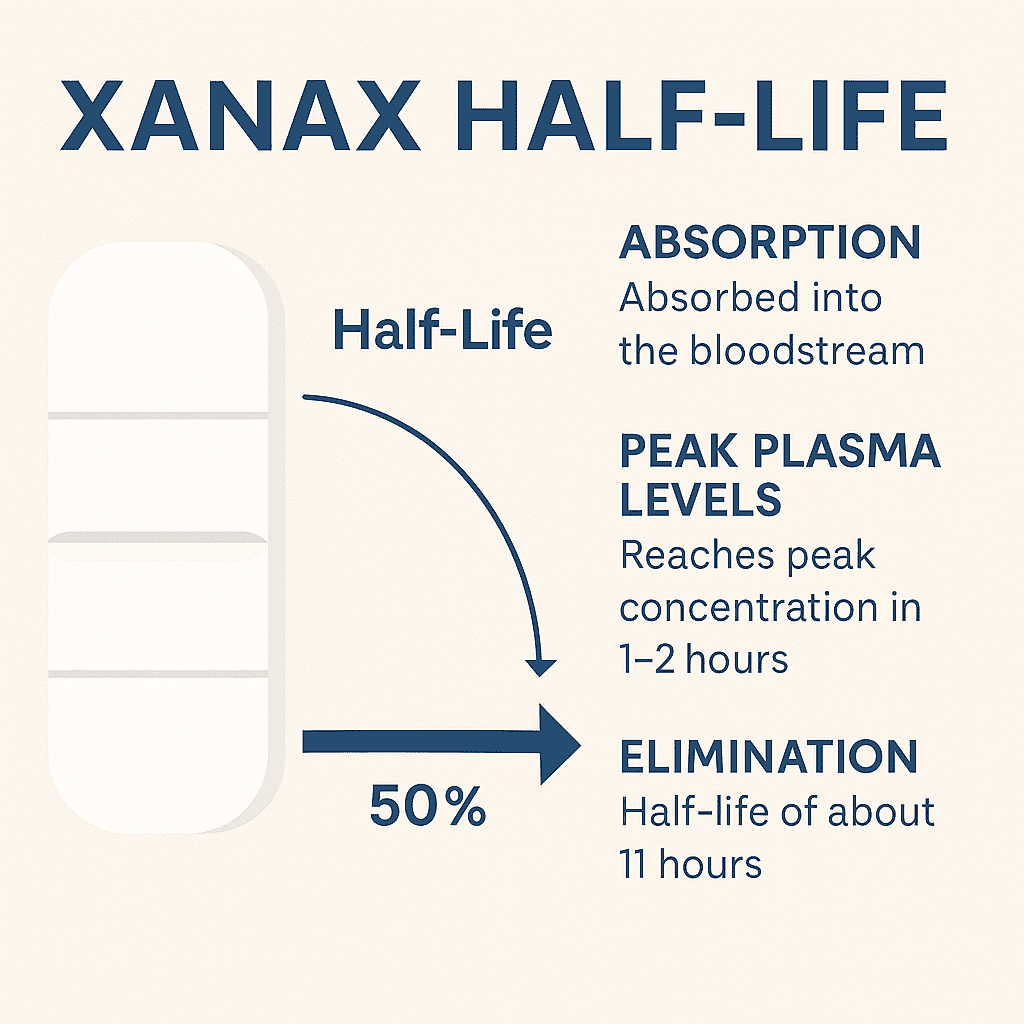 XANAX HALF-LIFE

Half-Life

50%

ABSORPTION
Absorbed into the bloodstream

PEAK PLASMA LEVELS
Reaches peak concentration in 1–2 hours

ELIMINATION
Half-life of about 11 hours